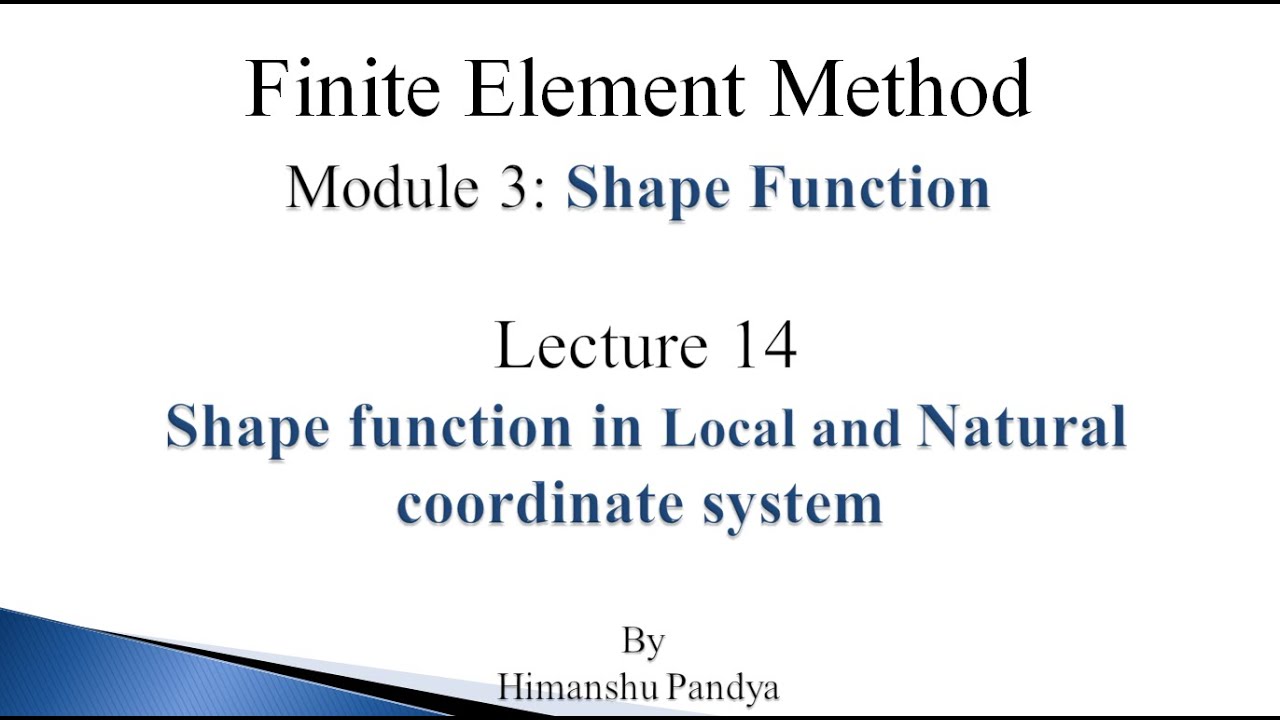 Finite Element Method
Module 3: Shape Function

Lecture 14
Shape function in Local and Natural coordinate system

By
Himanshu Pandya